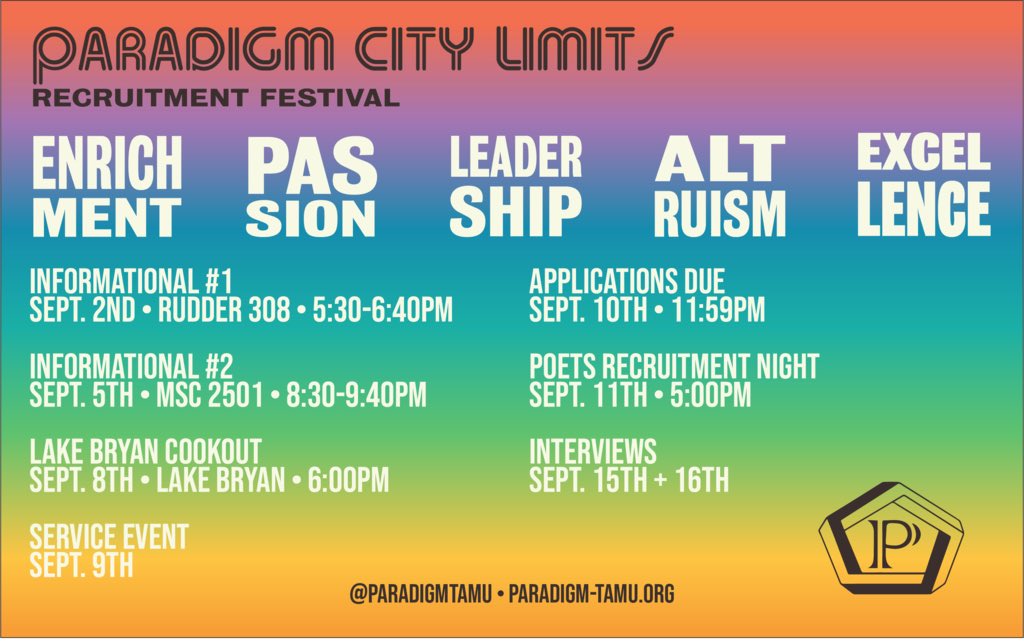 PARADIGM CITY LIMITS
RECRUITMENT FESTIVAL

ENRICH MENT

PAS SION

LEADER SHIP

ALT RUISM

EXCEL LENCE

INFORMATIONAL #1
SEPT. 2ND • RUDDER 308 • 5:30-6:40PM

INFORMATIONAL #2
SEPT. 5TH • MSC 2501 • 8:30-9:40PM

LAKE BRYAN COOKOUT
SEPT. 8TH • LAKE BRYAN • 6:00PM

SERVICE EVENT
SEPT. 9TH

APPLICATIONS DUE
SEPT. 10TH • 11:59PM

POETS RECRUITMENT NIGHT
SEPT. 11TH • 5:00PM

INTERVIEWS
SEPT. 15TH + 16TH

P

@PARADIGMTAMU • PARADIGM-TAMU.ORG